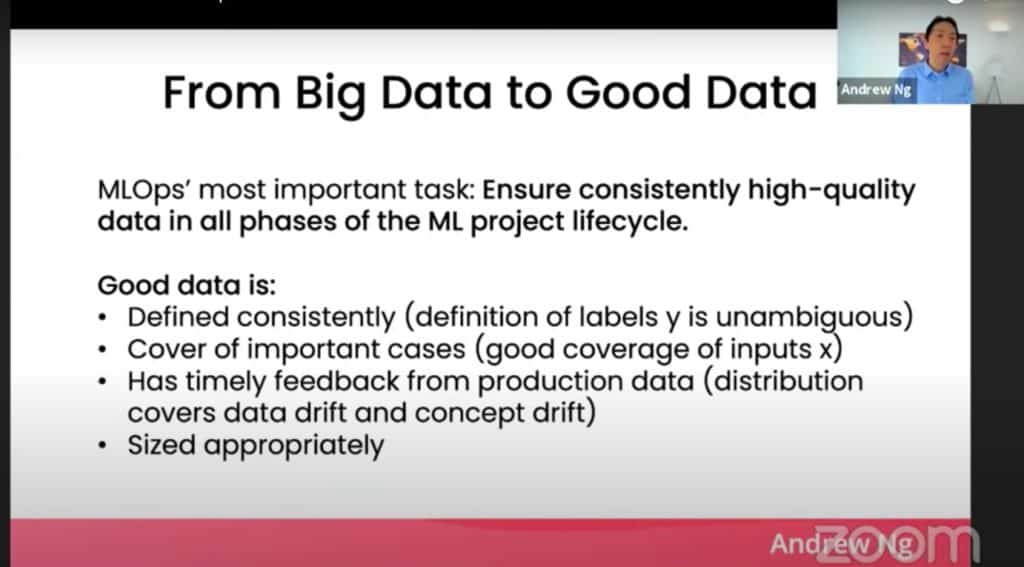 From Big Data to Good Data

Andrew Ng

MLOps' most important task: Ensure consistently high-quality data in all phases of the ML project lifecycle.

Good data is:
• Defined consistently (definition of labels y is unambiguous)
• Cover of important cases (good coverage of inputs x)
• Has timely feedback from production data (distribution covers data drift and concept drift)
• Sized appropriately

Andrew Ng

zoom